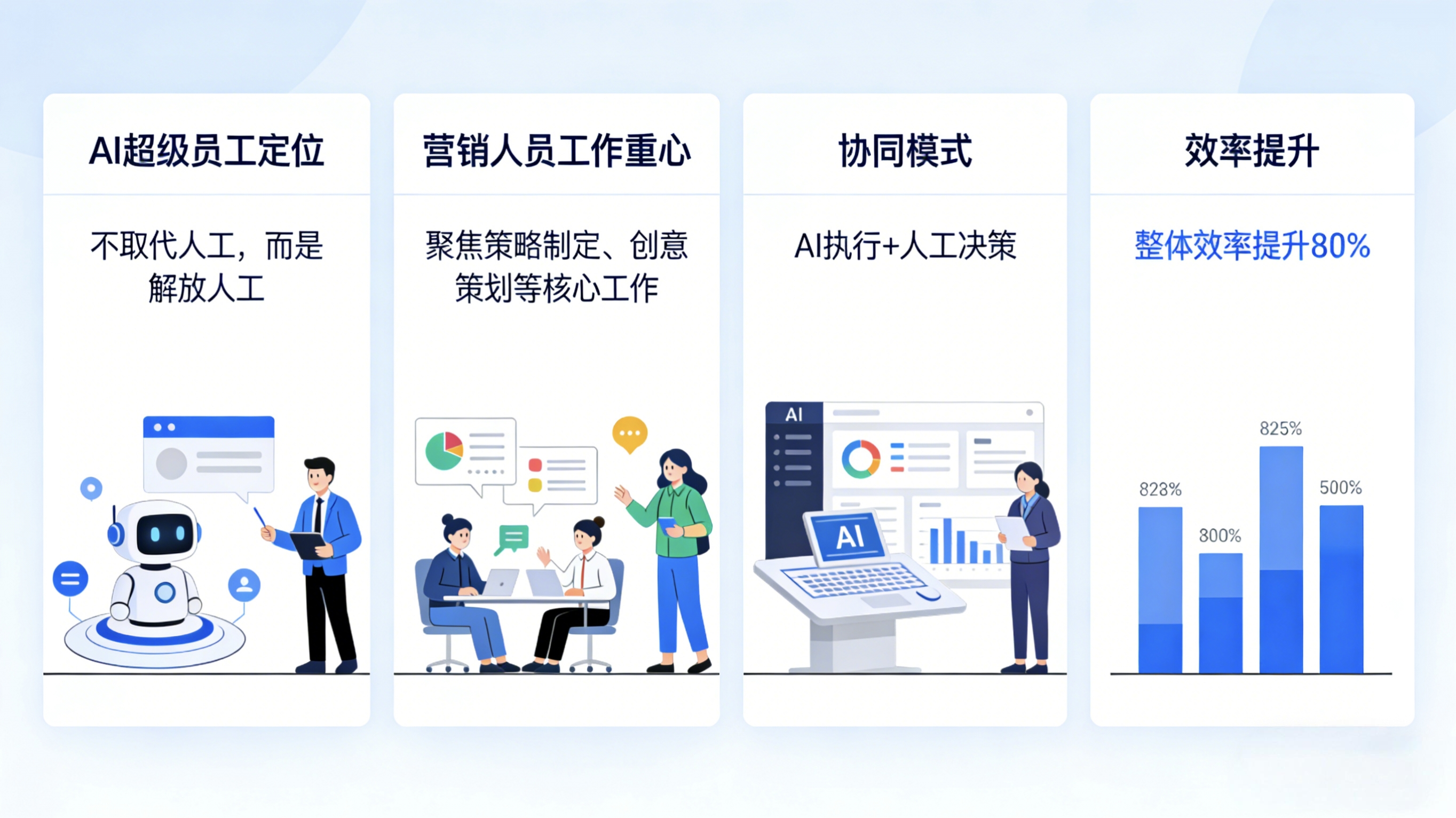 AI超级员工定位

不取代人工，而是解放人工

营销人员工作重心

聚焦策略制定、创意策划等核心工作

协同模式

AI执行+人工决策

AI

AI

效率提升

整体效率提升80%

828%

800%

825%

500%